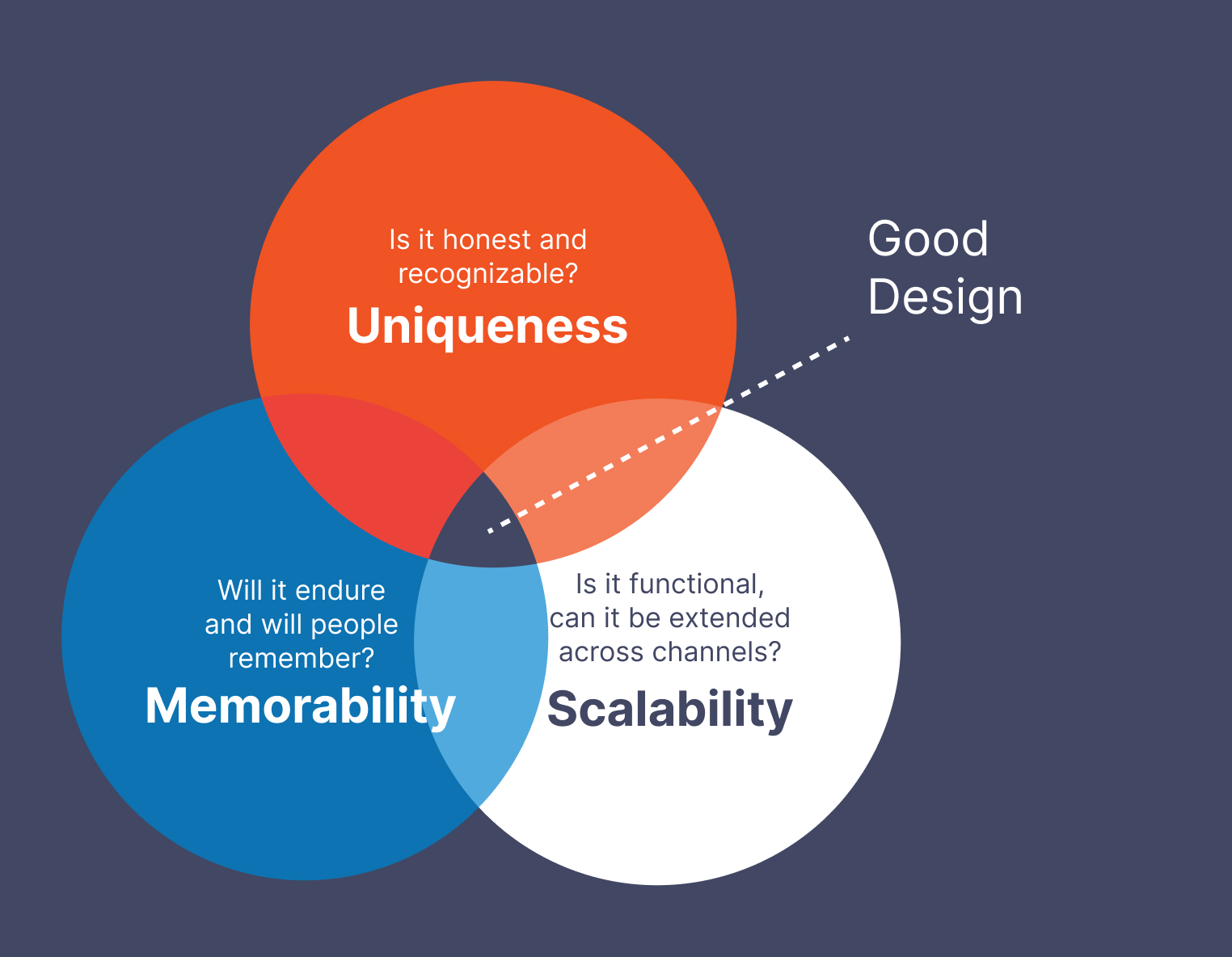 Is it honest and recognizable?

Uniqueness

Good Design

Will it endure and will people remember?

Memorability

Is it functional, can it be extended across channels?

Scalability